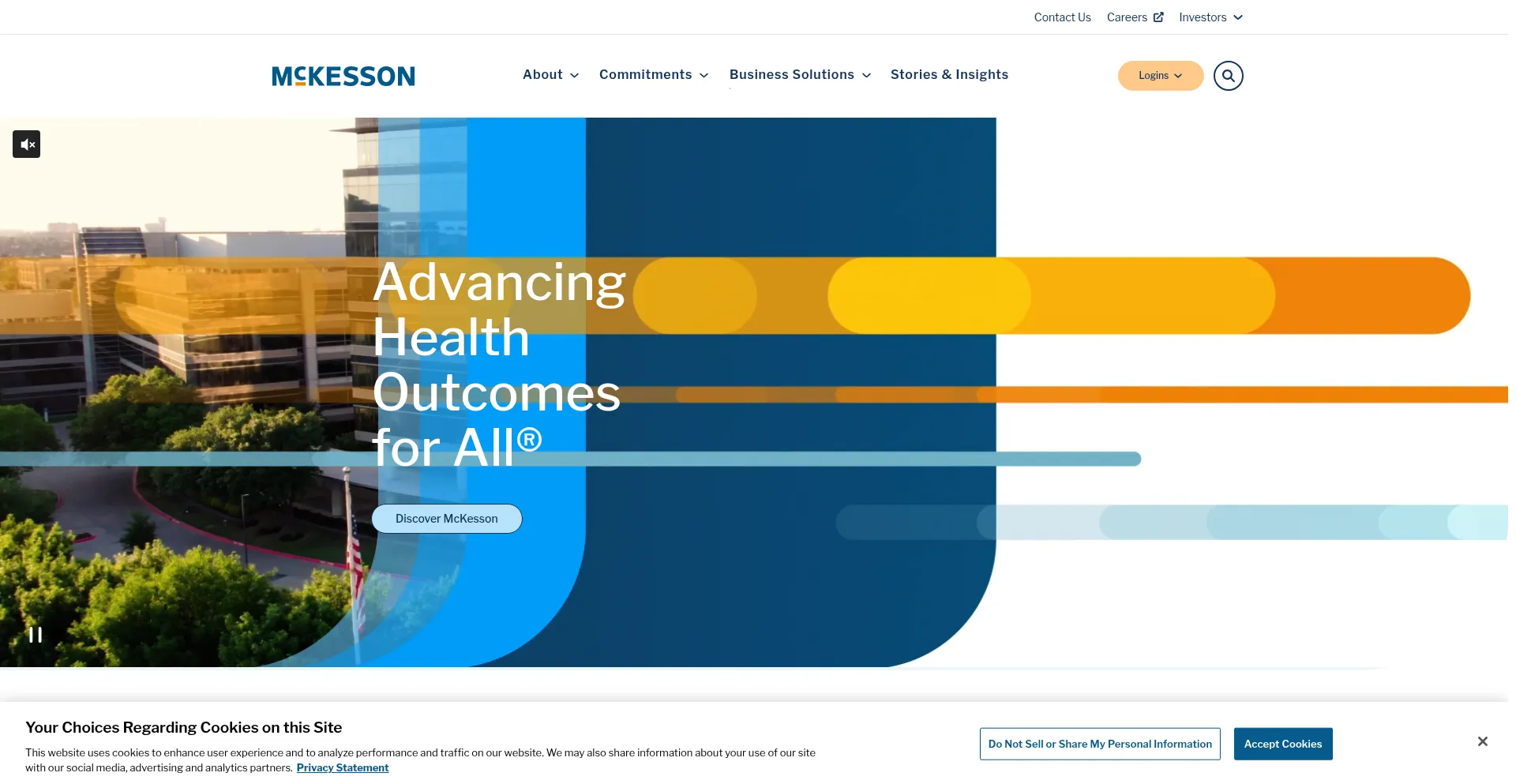 Contact Us Careers Investors

MCKESSON

About Commitments Business Solutions Stories & Insights

Logins

Advancing Health Outcomes for All®

Discover McKesson

Your Choices Regarding Cookies on this Site

This website uses cookies to enhance user experience and to analyze performance and traffic on our website. We may also share information about your use of our site with our social media, advertising and analytics partners. Privacy Statement

Do Not Sell or Share My Personal Information

Accept Cookies